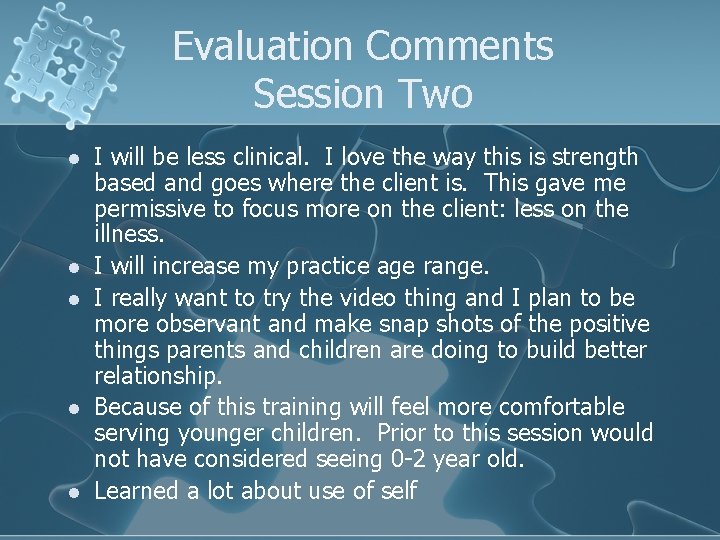 Evaluation Comments
Session Two

- I will be less clinical.  I love the way this is strength based and goes where the client is.  This gave me permissive to focus more on the client: less on the illness.
- I will increase my practice age range.
- I really want to try the video thing and I plan to be more observant and make snap shots of the positive things parents and children are doing to build better relationship.
- Because of this training will feel more comfortable serving younger children.  Prior to this session would not have considered seeing 0-2 year old.
- Learned a lot about use of self